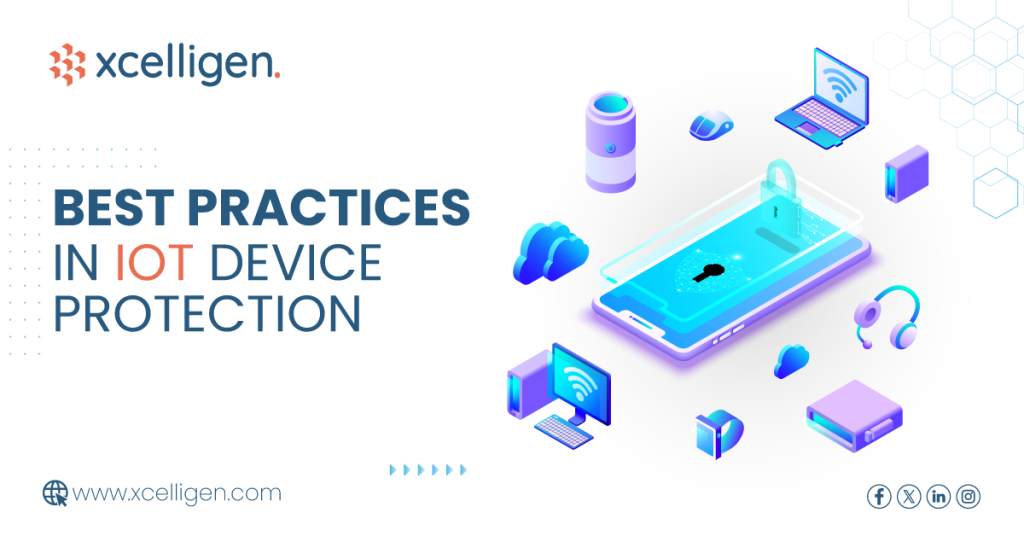 xcelligen.

BEST PRACTICES IN IOT DEVICE PROTECTION

www.xcelligen.com